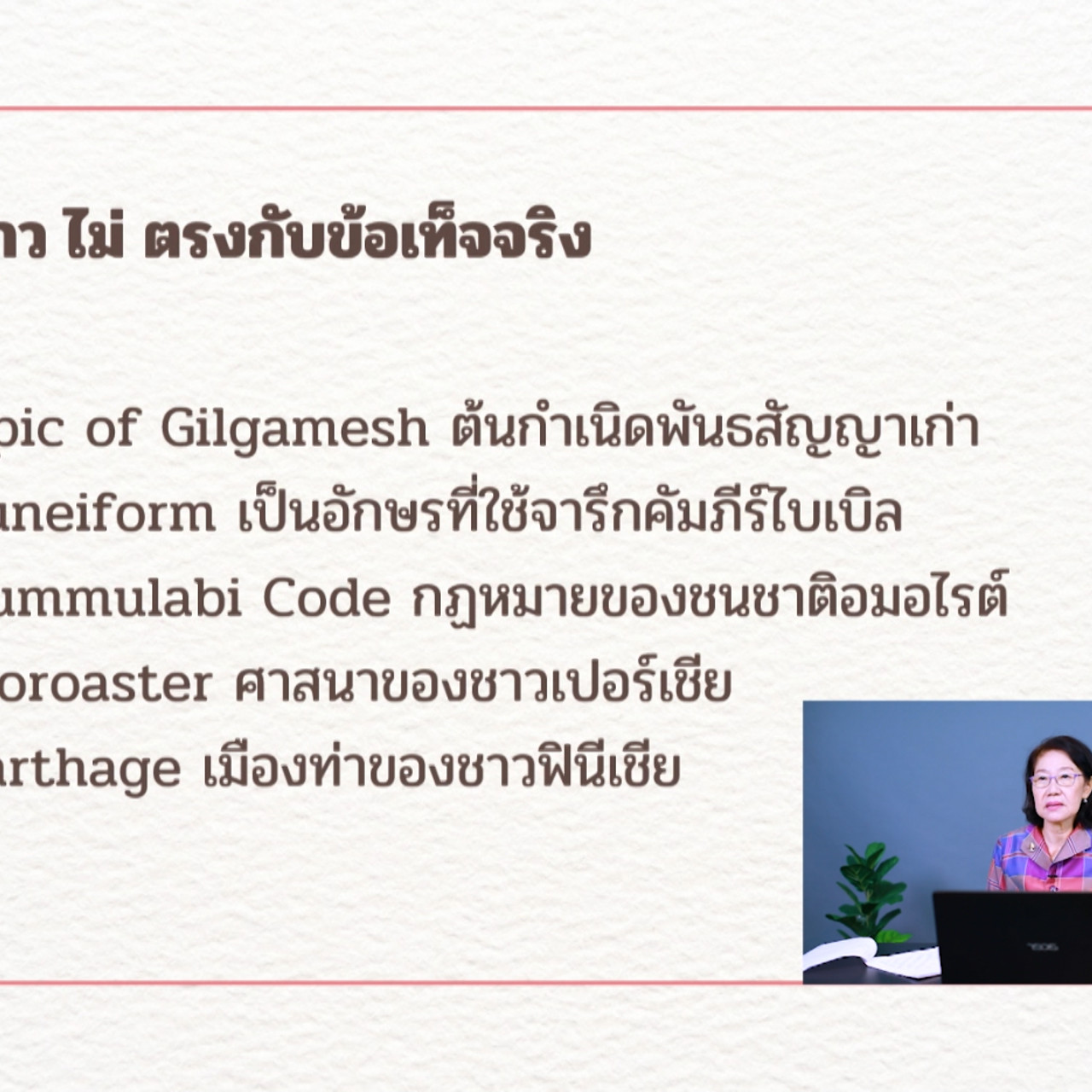 าว ไม่ ตรงกับข้อเท็จจริง

pic of Gilgamesh ต้นกำเนิดพันธสัญญาเก่า
uneiform เป็นอักษรที่ใช้จารึกคัมภีร์ไบเบิล
ummulabi Code กฎหมายของชนชาติอมอไรต์
oroaster ศาสนาของชาวเปอร์เชีย
arthage เมืองท่าของชาวฟินีเชีย